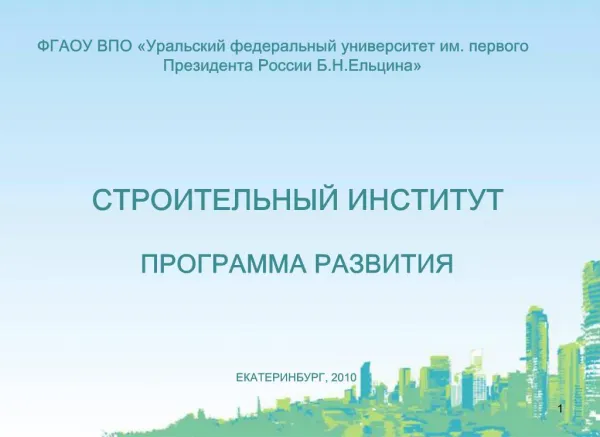 ФГАОУ ВПО «Уральский федеральный университет им. первого Президента России Б.Н.Ельцина»

СТРОИТЕЛЬНЫЙ ИНСТИТУТ

ПРОГРАММА РАЗВИТИЯ

ЕКАТЕРИНБУРГ, 2010

1